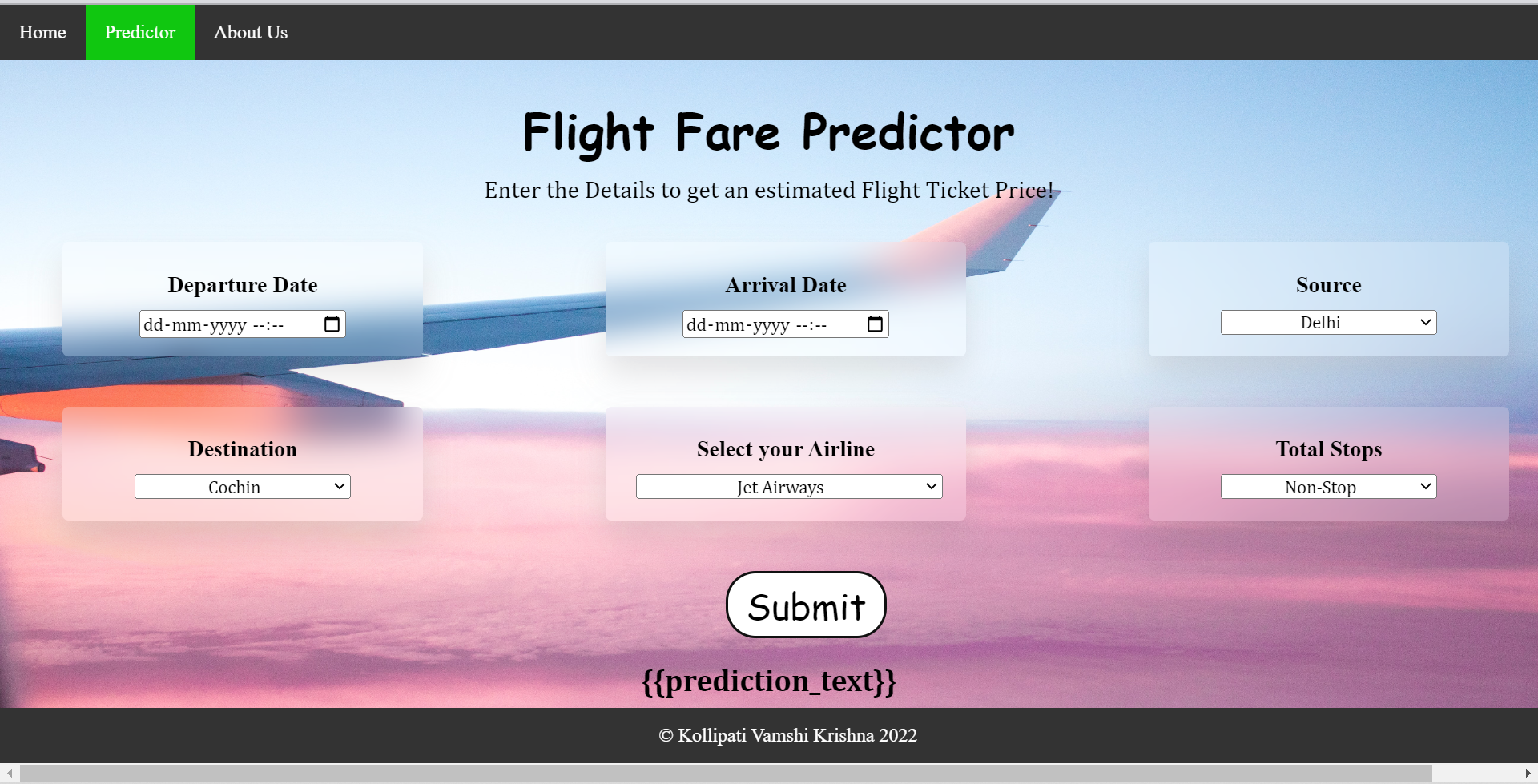 Home Predictor About Us

Flight Fare Predictor

Enter the Details to get an estimated Flight Ticket Price!

Departure Date
dd-mm-yyyy --:--

Arrival Date
dd-mm-yyyy --:--

Source
Delhi

Destination
Cochin

Select your Airline
Jet Airways

Total Stops
Non-Stop

Submit

{{prediction_text}}

© Kollipati Vamshi Krishna 2022